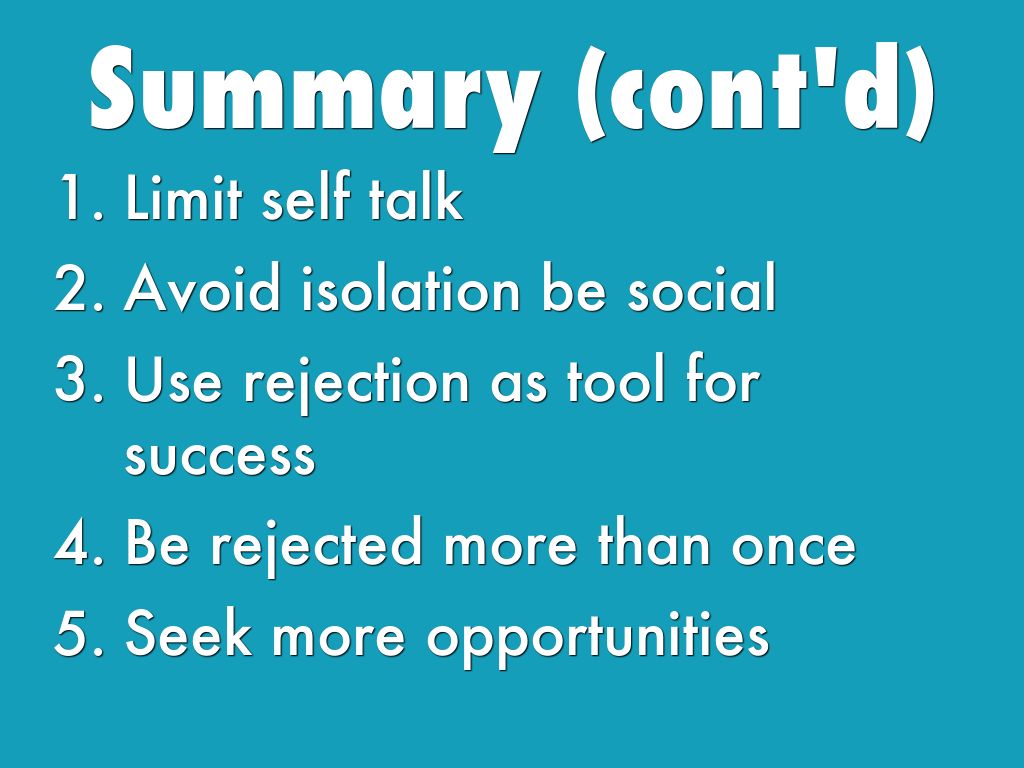 Summary (cont'd)

1. Limit self talk
2. Avoid isolation be social
3. Use rejection as tool for success
4. Be rejected more than once
5. Seek more opportunities